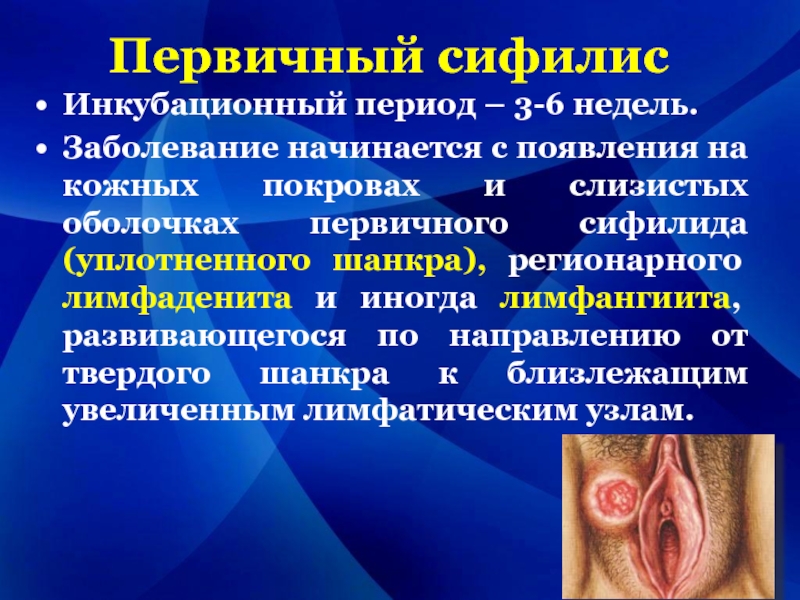 Первичный сифилис

• Инкубационный период – 3-6 недель.

• Заболевание начинается с появления на кожных покровах и слизистых оболочках первичного сифилида (уплотненного шанкра), регионарного лимфаденита и иногда лимфангиита, развивающегося по направлению от твердого шанкра к близлежащим увеличенным лимфатическим узлам.